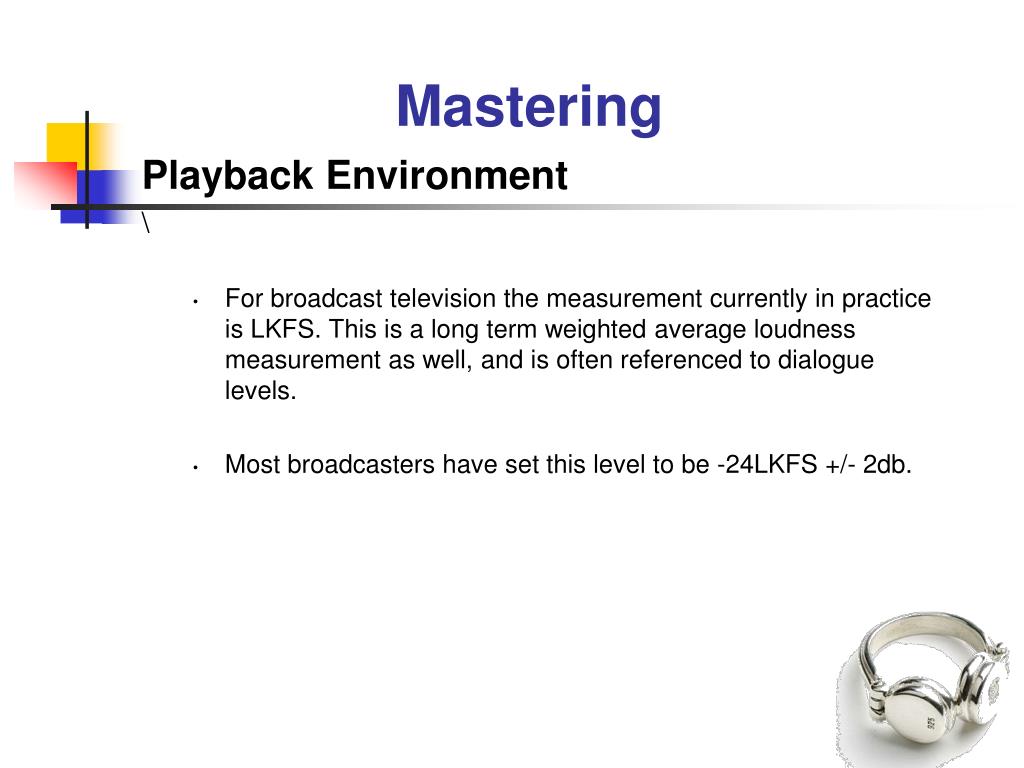 Mastering

Playback Environment

\

• For broadcast television the measurement currently in practice is LKFS. This is a long term weighted average loudness measurement as well, and is often referenced to dialogue levels.

• Most broadcasters have set this level to be -24LKFS +/- 2db.

925